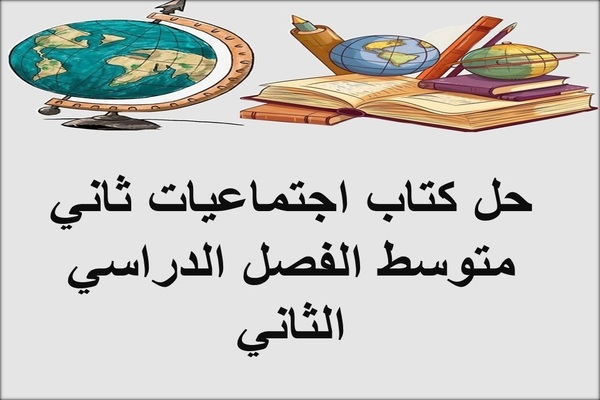 حل كتاب اجتماعيات ثاني متوسط الفصل الدراسي الثاني